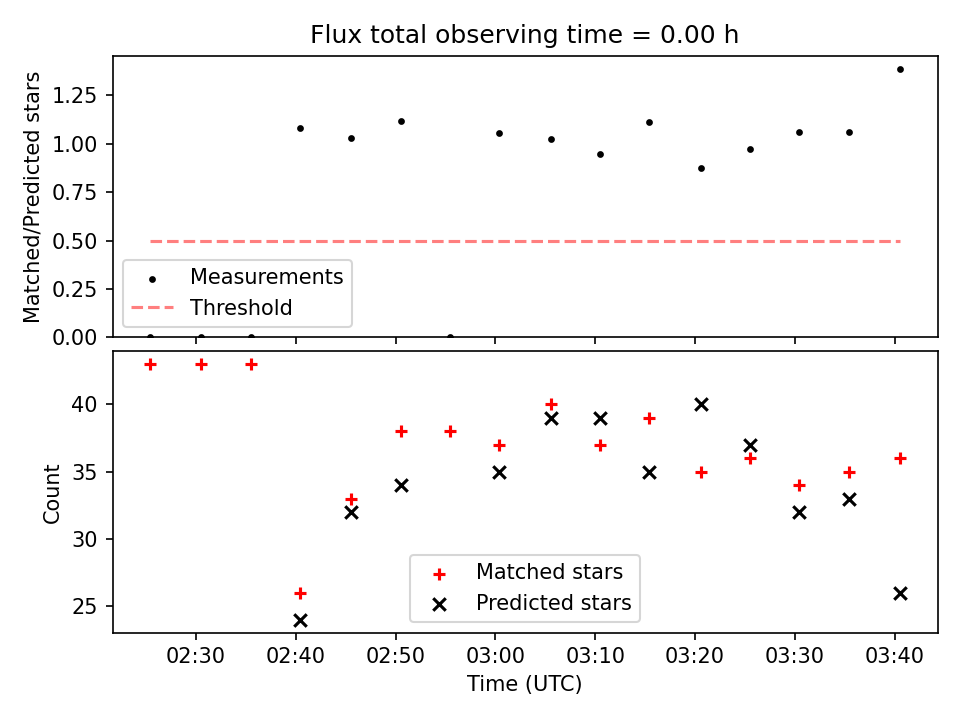 Flux total observing time = 0.00 h

Matched/Predicted stars

1.25
1.00
0.75
0.50
0.25
0.00

Measurements
Threshold

Count

40
35
30
25

Matched stars
Predicted stars

02:30 02:40 02:50 03:00 03:10 03:20 03:30 03:40

Time (UTC)